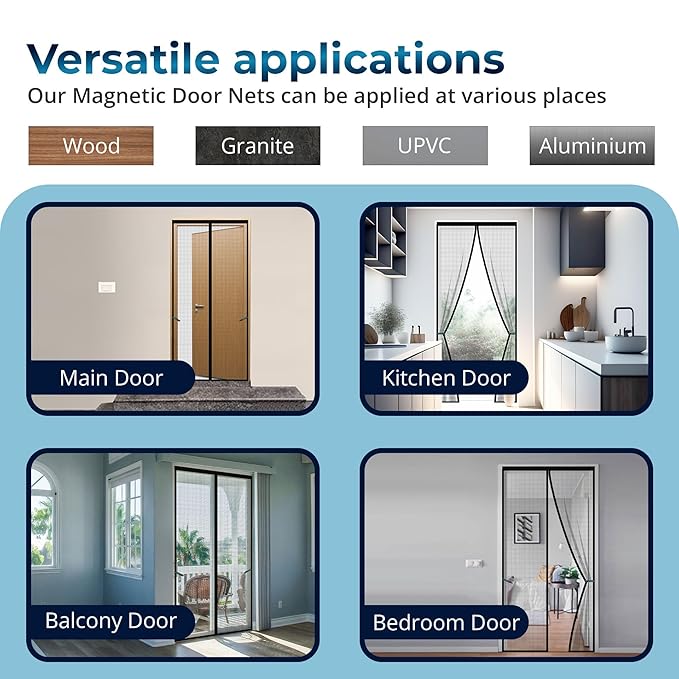 Versatile applications
Our Magnetic Door Nets can be applied at various places

Wood

Granite

UPVC

Aluminium

Main Door

Kitchen Door

Balcony Door

Bedroom Door